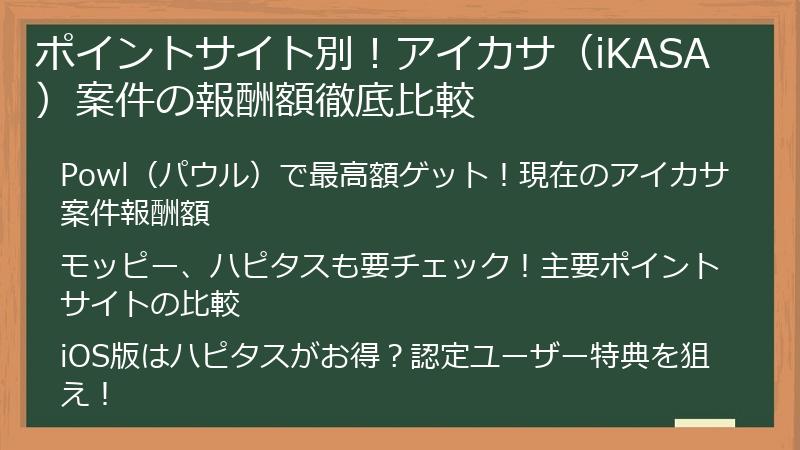 ポイントサイト別！アイカサ（iKASA）案件の報酬額徹底比較

Powl（パウル）で最高額ゲット！現在のアイカサ案件報酬額

モッピー、ハピタスも要チェック！主要ポイントサイトの比較

iOS版はハピタスがお得？認定ユーザー特典を狙え！